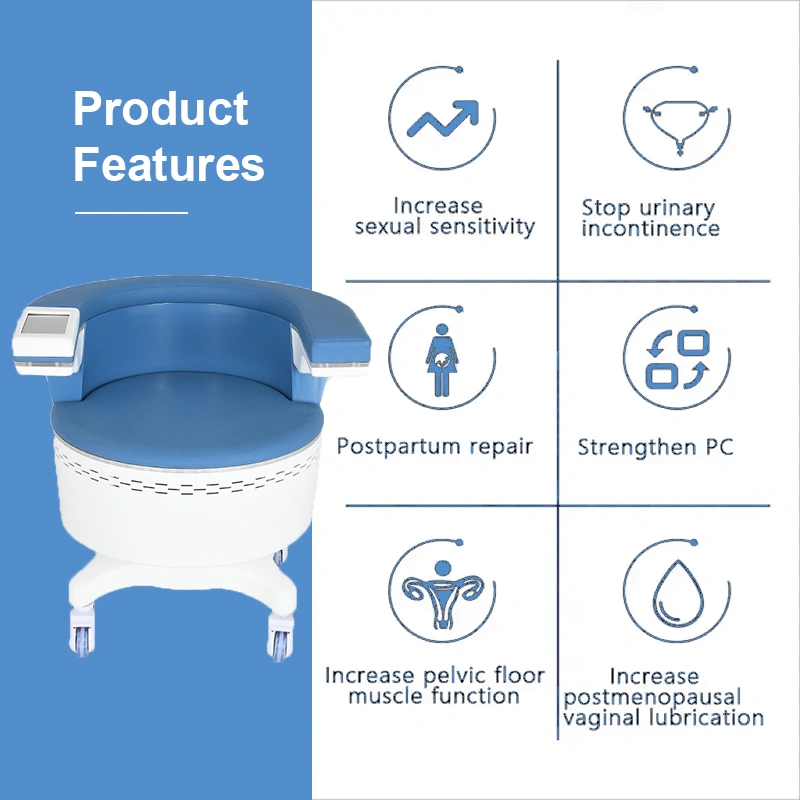 Product Features

Increase sexual sensitivity

Stop urinary incontinence

Postpartum repair

Strengthen PC

Increase pelvic floor muscle function

Increase postmenopausal vaginal lubrication